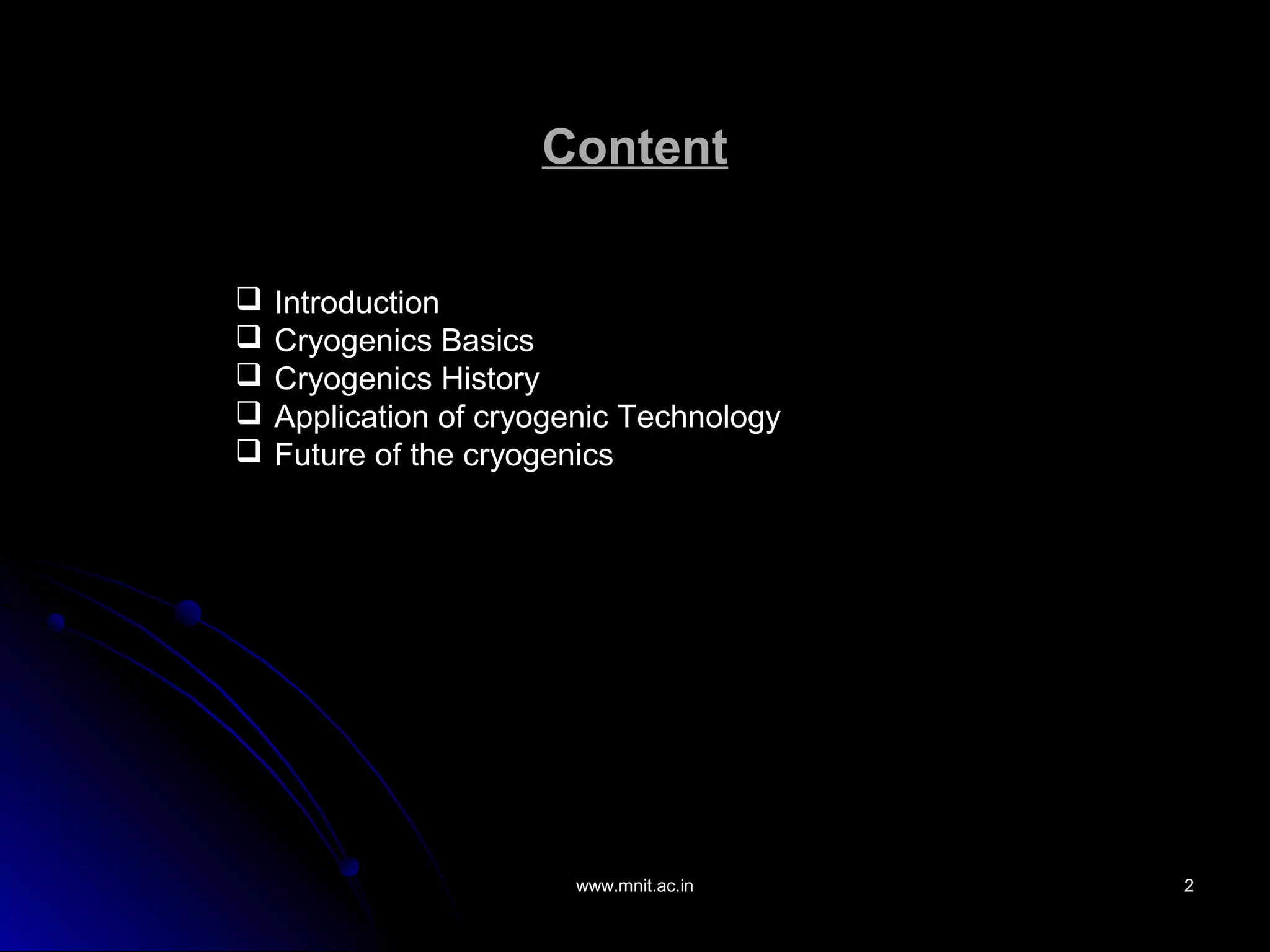 Content

❑ Introduction
❑ Cryogenics Basics
❑ Cryogenics History
❑ Application of cryogenic Technology
❑ Future of the cryogenics

www.mnit.ac.in

2